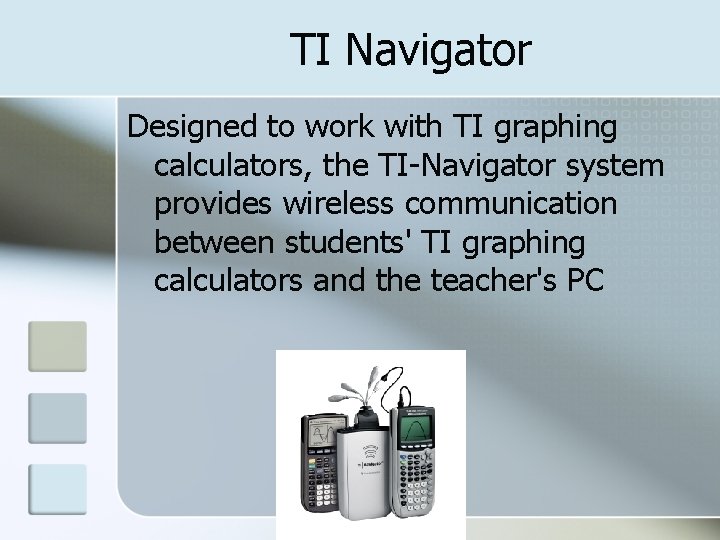 TI Navigator

Designed to work with TI graphing calculators, the TI-Navigator system provides wireless communication between students' TI graphing calculators and the teacher's PC